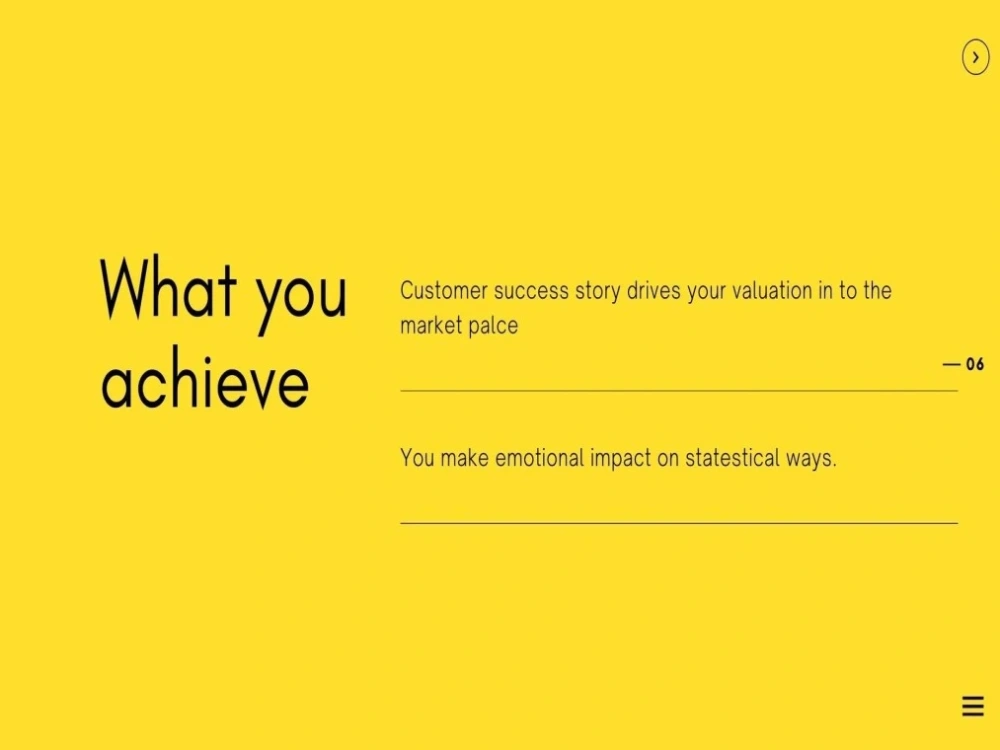 What you achieve

Customer success story drives your valuation in to the market palce

— 06

You make emotional impact on statestical ways.